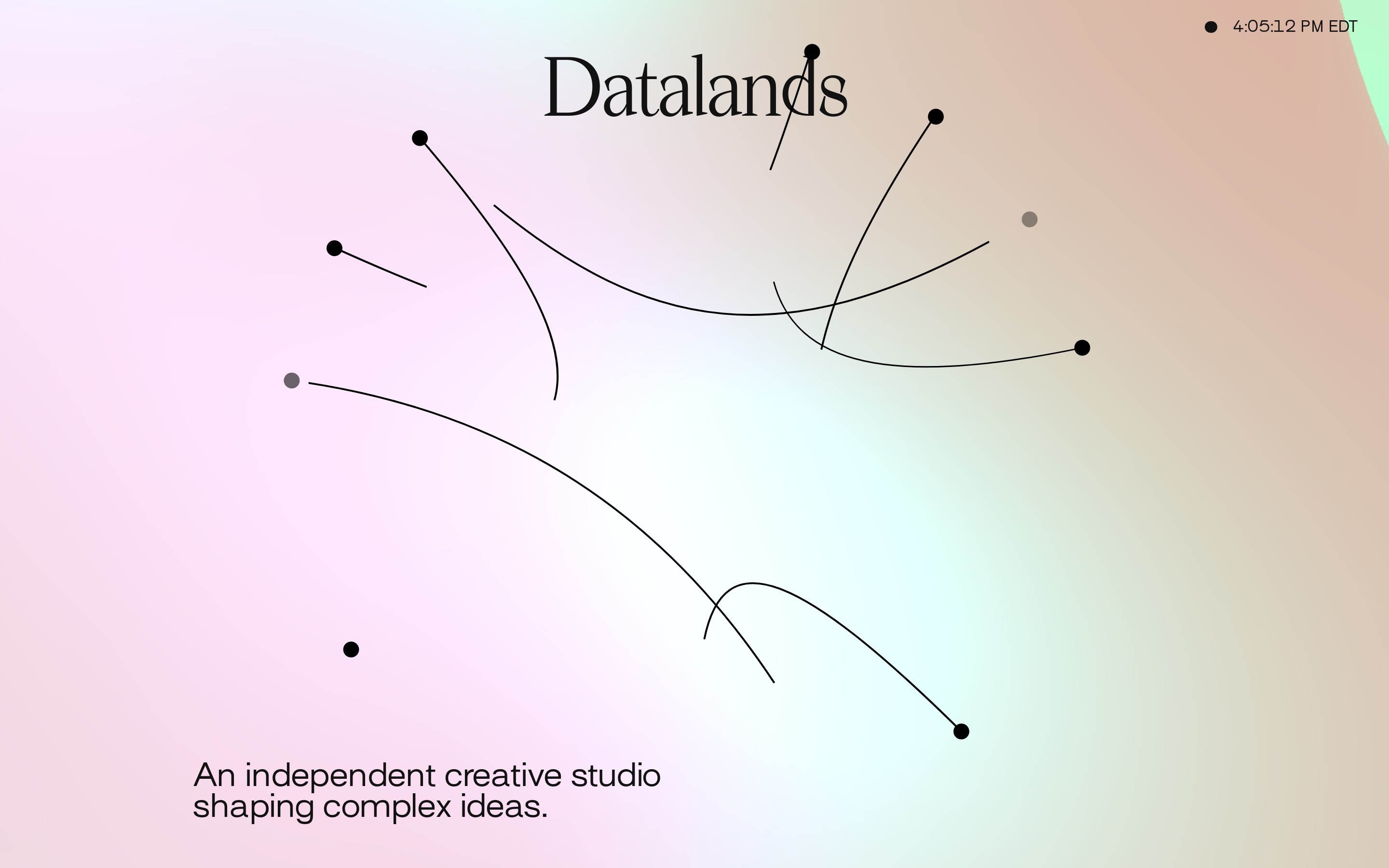 4:05:12 PM EDT

Datalands

An independent creative studio shaping complex ideas.